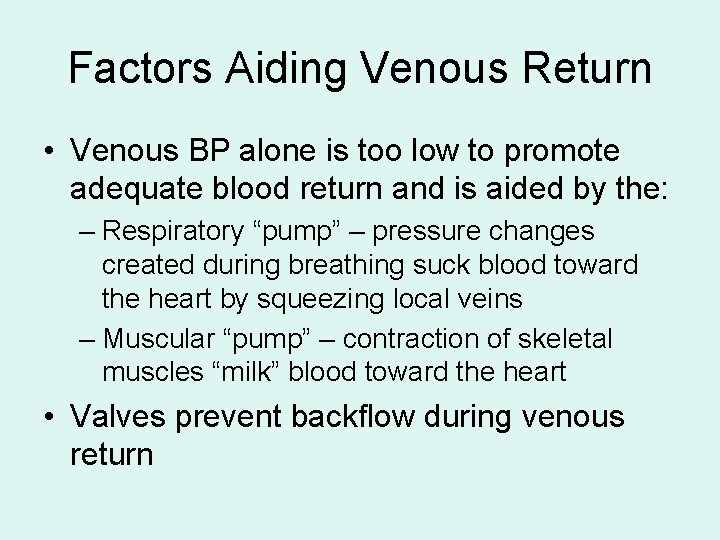 Factors Aiding Venous Return

• Venous BP alone is too low to promote adequate blood return and is aided by the:

– Respiratory “pump” – pressure changes created during breathing suck blood toward the heart by squeezing local veins

– Muscular “pump” – contraction of skeletal muscles “milk” blood toward the heart

• Valves prevent backflow during venous return